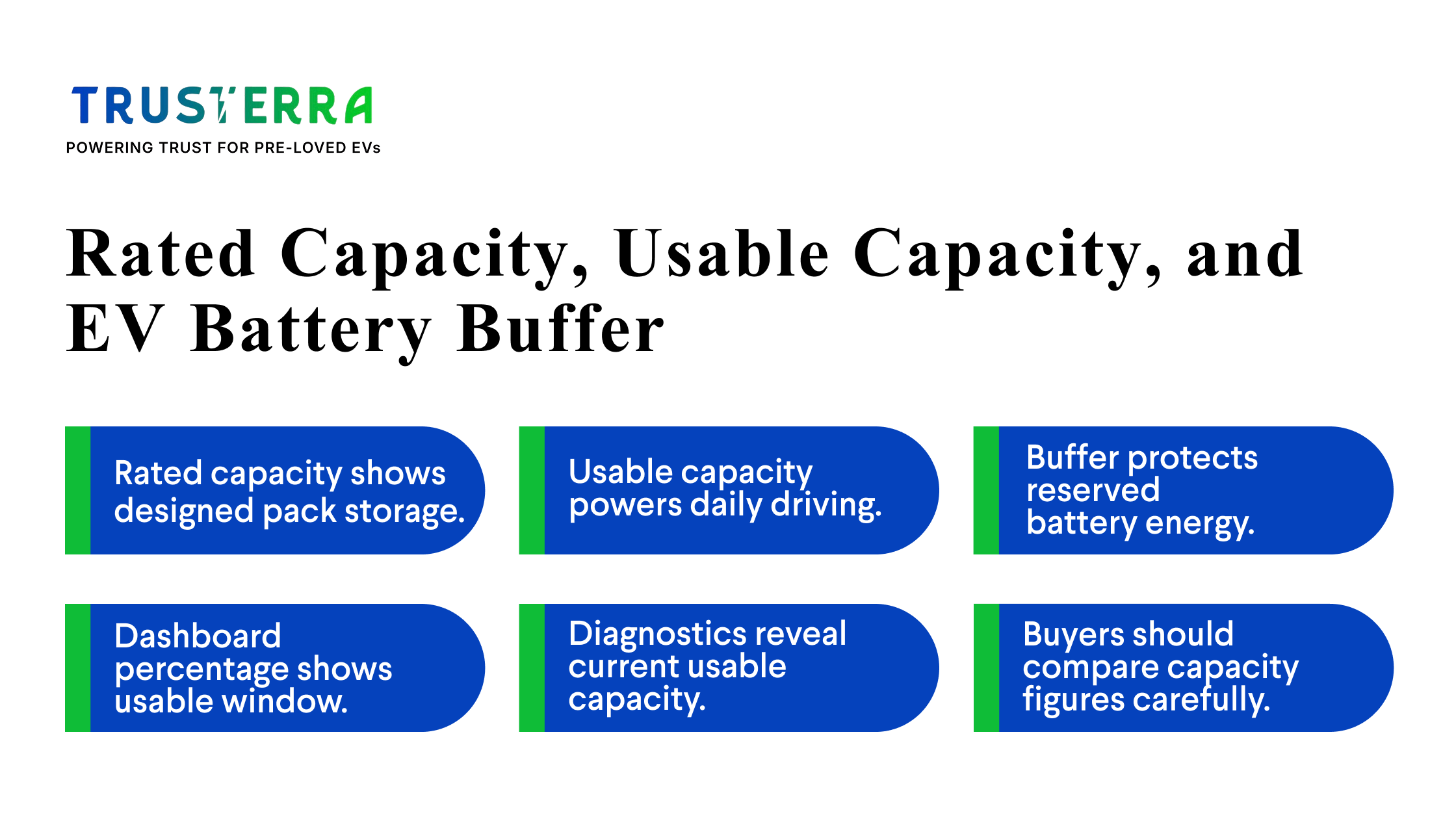 TRUSTERRA
POWERING TRUST FOR PRE-LOVED EVs

Rated Capacity, Usable Capacity, and EV Battery Buffer

Rated capacity shows designed pack storage.

Usable capacity powers daily driving.

Buffer protects reserved battery energy.

Dashboard percentage shows usable window.

Diagnostics reveal current usable capacity.

Buyers should compare capacity figures carefully.